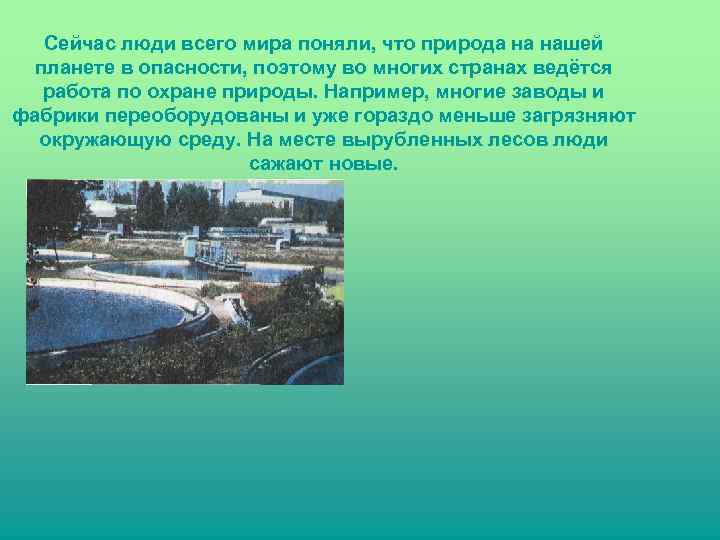 Сейчас люди всего мира поняли, что природа на нашей планете в опасности, поэтому во многих странах ведётся работа по охране природы. Например, многие заводы и фабрики переоборудованы и уже гораздо меньше загрязняют окружающую среду. На месте вырубленных лесов люди сажают новые.